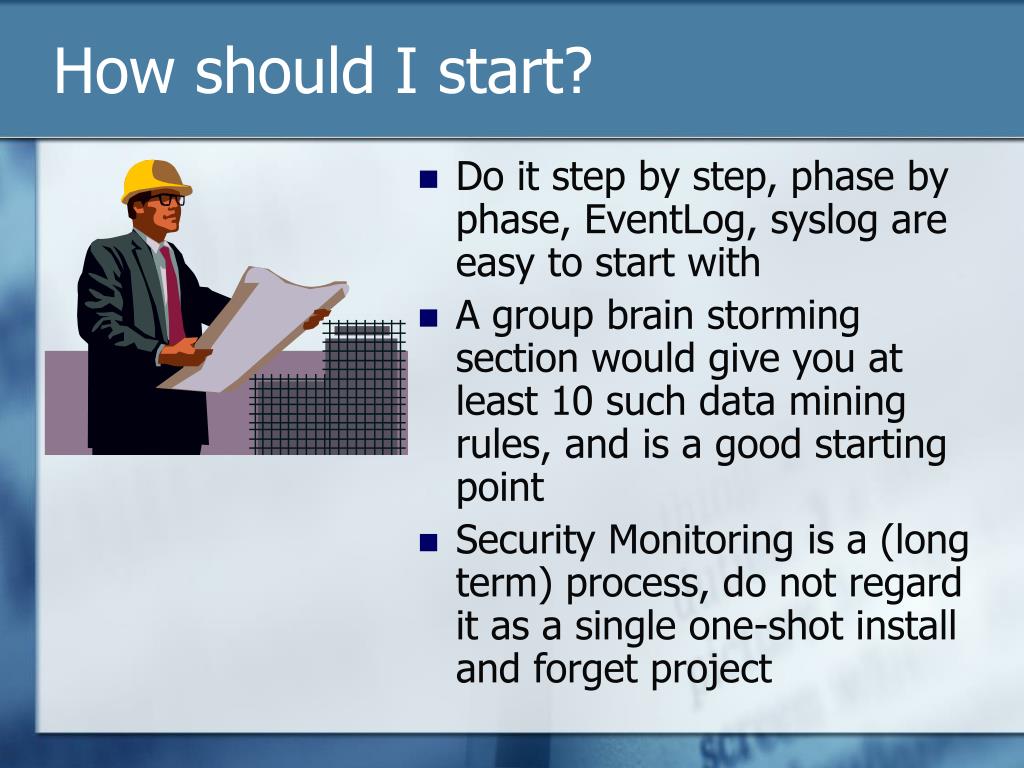 How should I start?

- Do it step by step, phase by phase, EventLog, syslog are easy to start with
- A group brain storming section would give you at least 10 such data mining rules, and is a good starting point
- Security Monitoring is a (long term) process, do not regard it as a single one-shot install and forget project